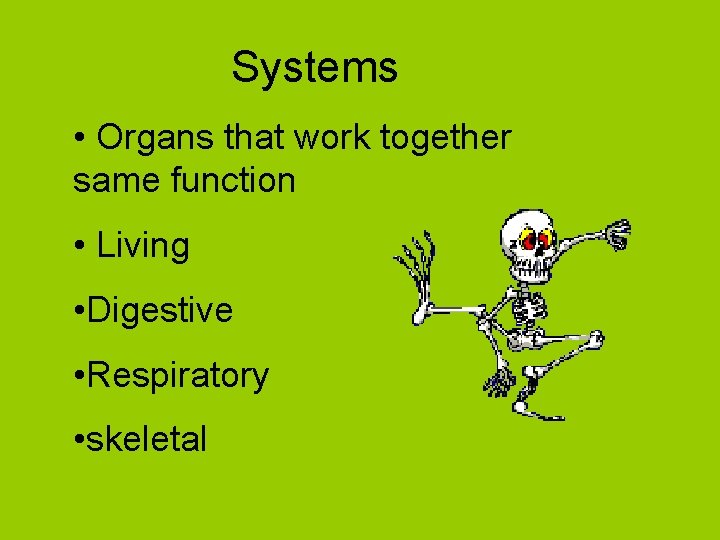 Systems

• Organs that work together same function

• Living

•Digestive

•Respiratory

•skeletal